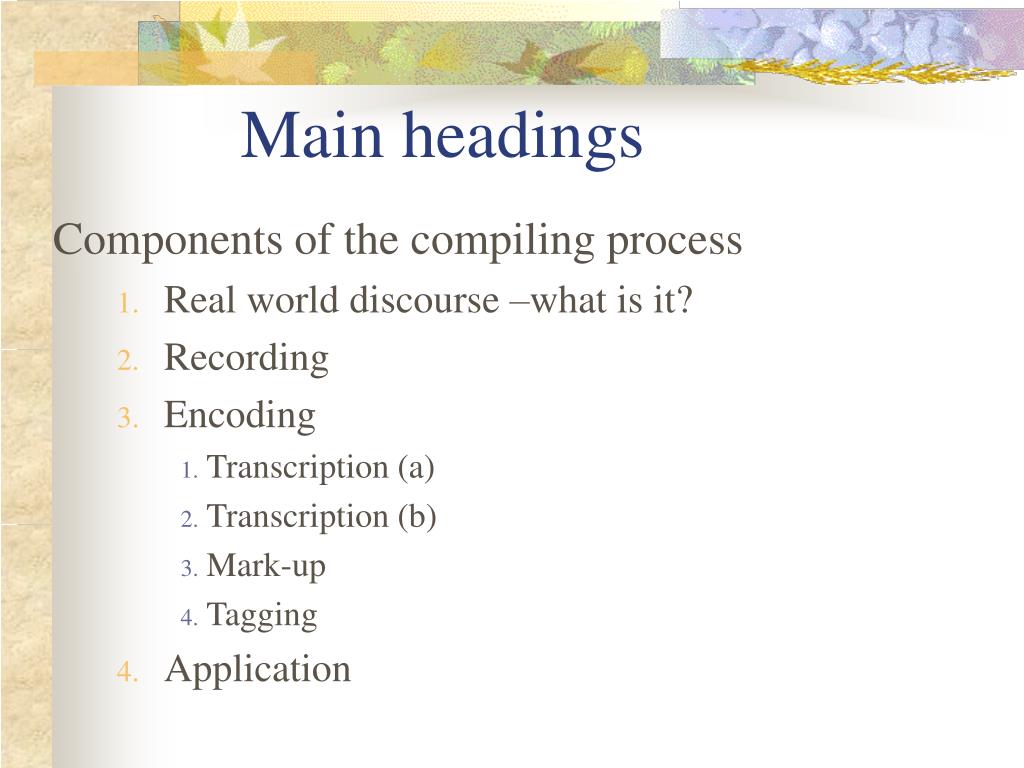 Main headings

Components of the compiling process

1. Real world discourse –what is it?
2. Recording
3. Encoding
   1. Transcription (a)
   2. Transcription (b)
   3. Mark-up
   4. Tagging
4. Application